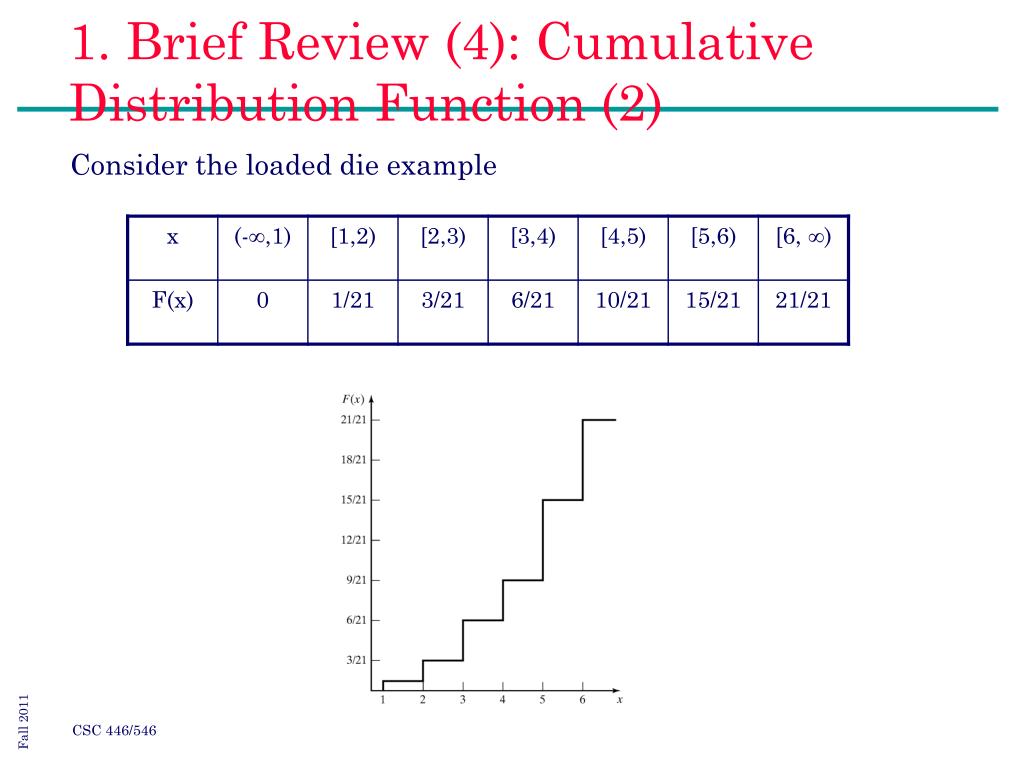 1. Brief Review (4): Cumulative Distribution Function (2)

Consider the loaded die example

| x | $(-\infty,1)$ | [1,2) | [2,3) | [3,4) | [4,5) | [5,6) | $[6, \infty)$ |
|---|---|---|---|---|---|---|---|
| F(x) | 0 | 1/21 | 3/21 | 6/21 | 10/21 | 15/21 | 21/21 |

$F(x)$
21/21
18/21
15/21
12/21
9/21
6/21
3/21
1 2 3 4 5 6 $x$

Fall 2011

CSC 446/546